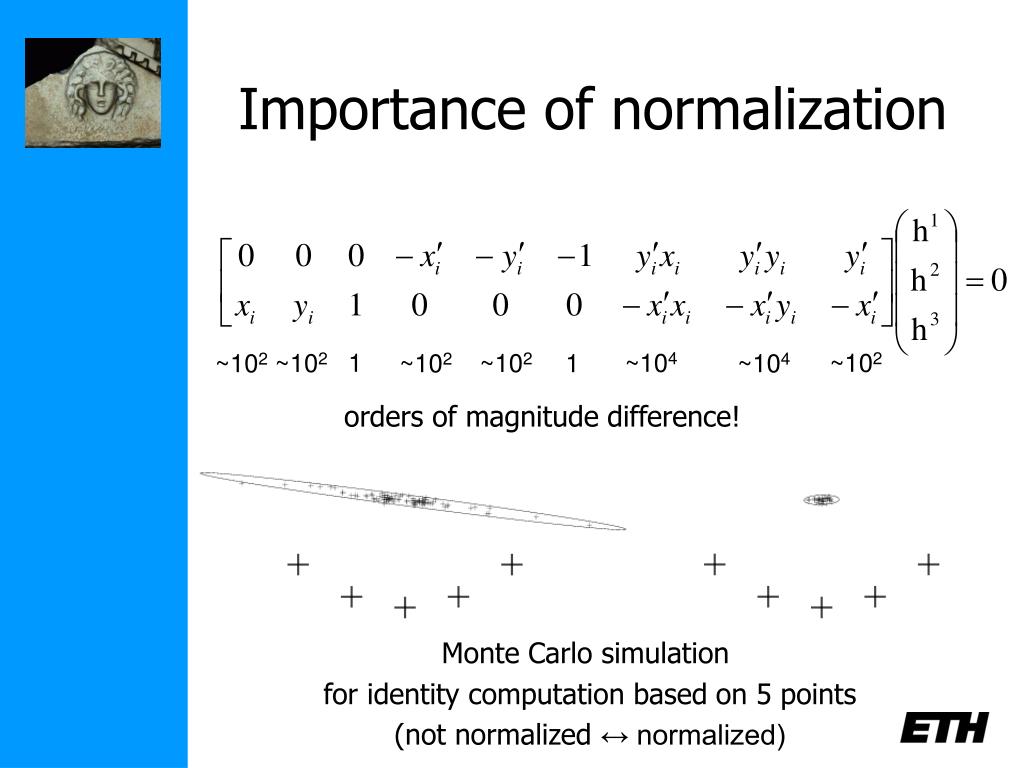 Importance of normalization

$\begin{bmatrix} 0 & 0 & 0 & -x_i' & -y_i' & -1 & y_i'x_i & y_i'y_i & y_i' \\ x_i & y_i & 1 & 0 & 0 & 0 & -x_i'x_i & -x_i'y_i & -x_i' \end{bmatrix} \begin{pmatrix} h^1 \\ h^2 \\ h^3 \end{pmatrix} = 0$

~$10^2$ ~$10^2$ 1 ~$10^2$ ~$10^2$ 1 ~$10^4$ ~$10^4$ ~$10^2$

orders of magnitude difference!

Monte Carlo simulation
for identity computation based on 5 points
(not normalized ↔ normalized)

ETH